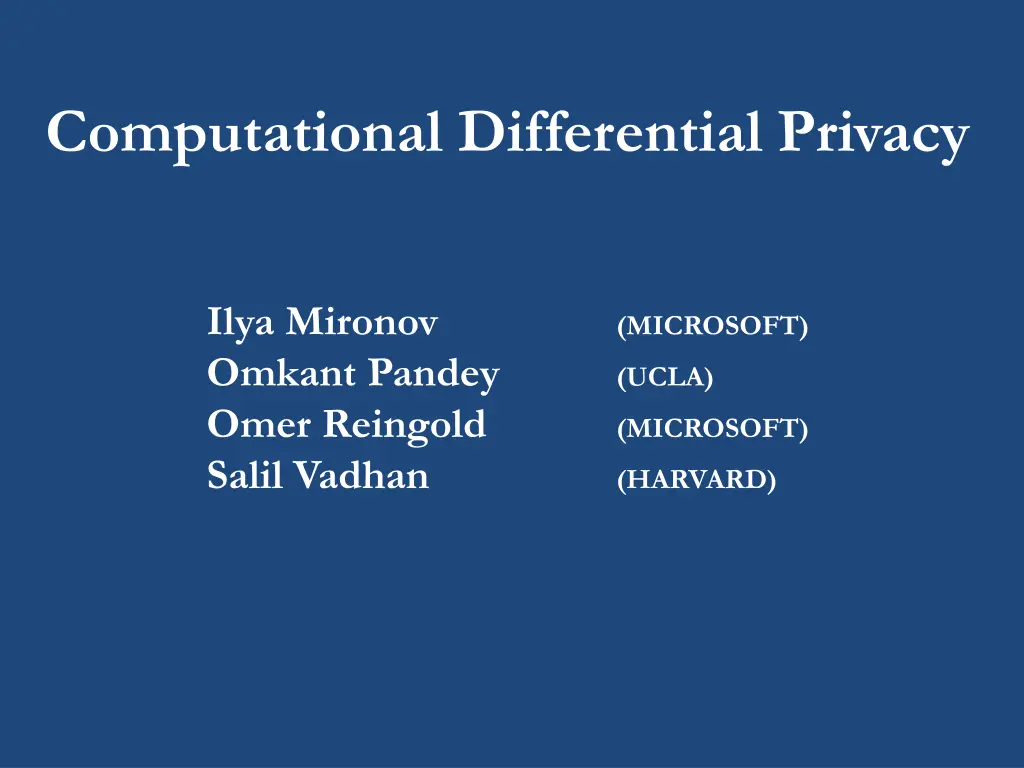 Computational Differential Privacy

Ilya Mironov (MICROSOFT)
Omkant Pandey (UCLA)
Omer Reingold (MICROSOFT)
Salil Vadhan (HARVARD)